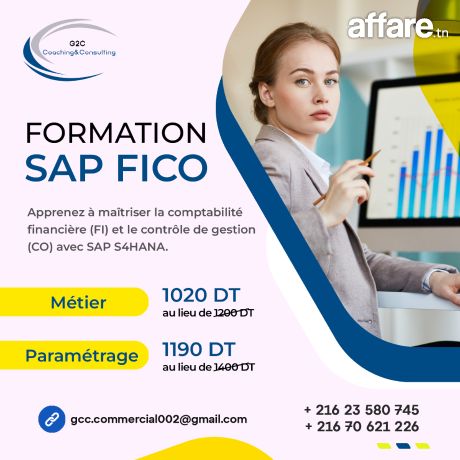 G2C
Coaching&Consulting

affare.tn

FORMATION
SAP FICO

Apprenez à maîtriser la comptabilité financière (FI) et le contrôle de gestion (CO) avec SAP S4HANA.

Métier
1020 DT
au lieu de 1200 DT

Paramétrage
1190 DT
au lieu de 1400 DT

gcc.commercial002@gmail.com

+ 216 23 580 745
+ 216 70 621 226